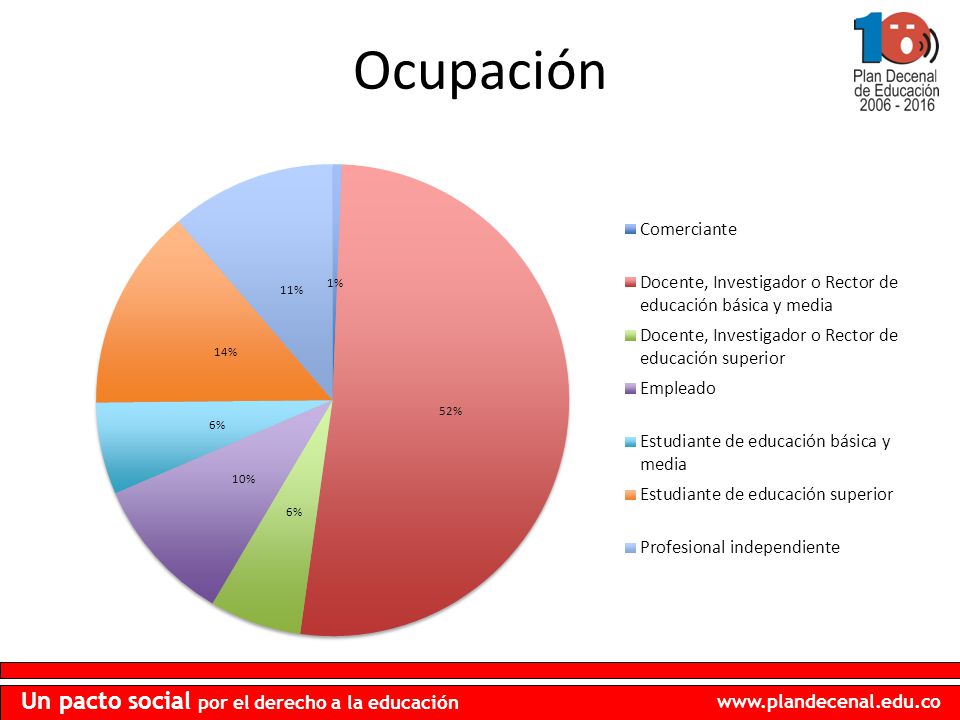 Ocupación

10
Plan Decenal de Educación 2006 - 2016

1%
52%
6%
10%
6%
14%
11%

Comerciante
Docente, Investigador o Rector de educación básica y media
Docente, Investigador o Rector de educación superior
Empleado
Estudiante de educación básica y media
Estudiante de educación superior
Profesional independiente

Un pacto social por el derecho a la educación
www.plandecenal.edu.co